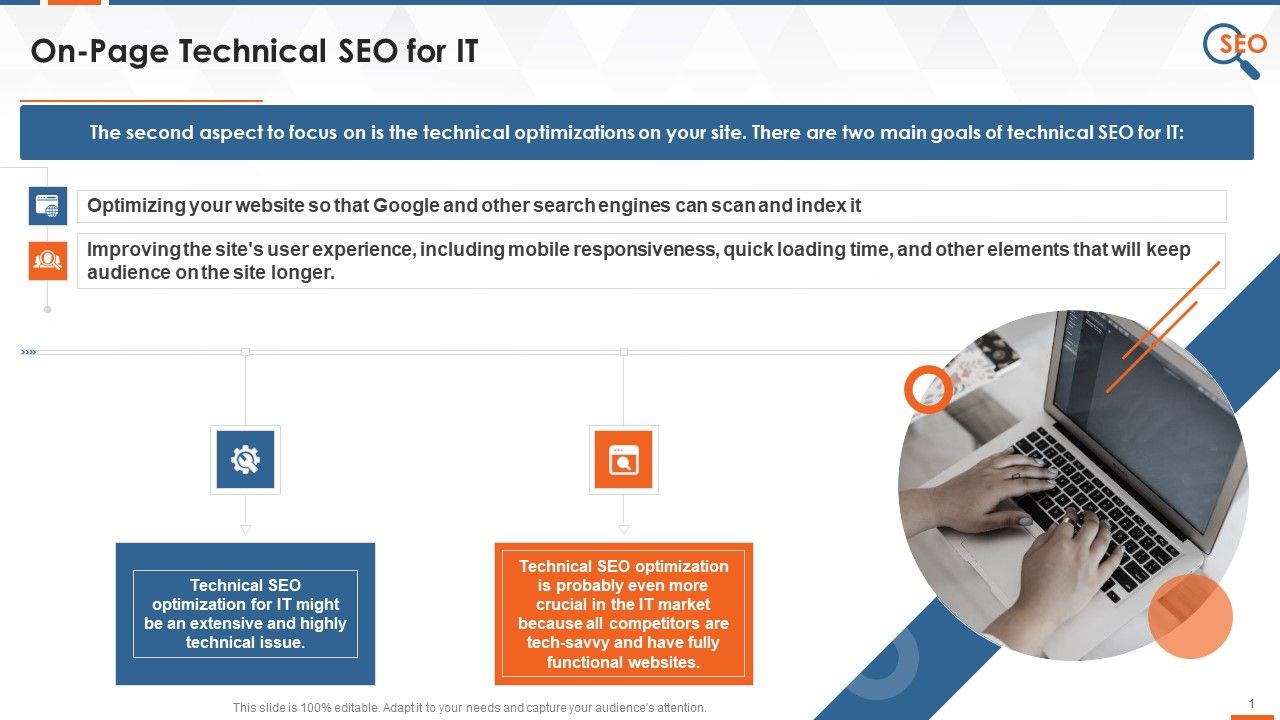 On-Page Technical SEO for IT

SEO

The second aspect to focus on is the technical optimizations on your site. There are two main goals of technical SEO for IT:

Optimizing your website so that Google and other search engines can scan and index it

Improving the site's user experience, including mobile responsiveness, quick loading time, and other elements that will keep audience on the site longer.

Technical SEO optimization for IT might be an extensive and highly technical issue.

Technical SEO optimization is probably even more crucial in the IT market because all competitors are tech-savvy and have fully functional websites.

This slide is 100% editable. Adapt it to your needs and capture your audience's attention.

1